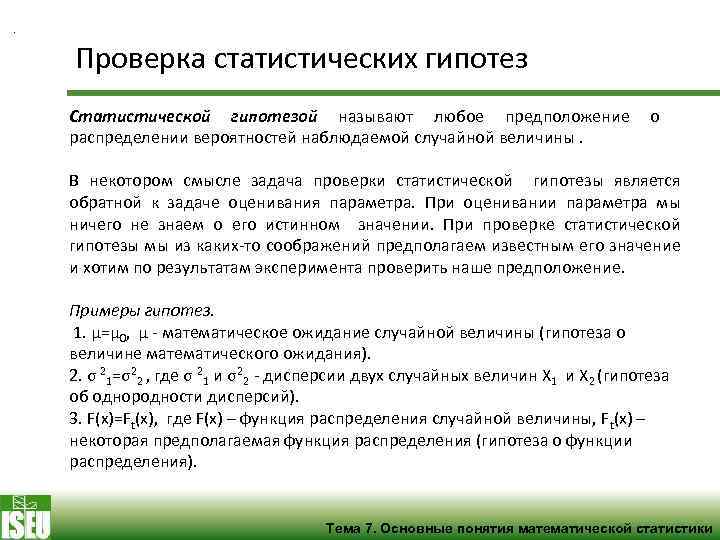 Проверка статистических гипотез

Статистической гипотезой называют любое предположение о распределении вероятностей наблюдаемой случайной величины .

В некотором смысле задача проверки статистической гипотезы является обратной к задаче оценивания параметра. При оценивании параметра мы ничего не знаем о его истинном значении. При проверке статистической гипотезы мы из каких-то соображений предполагаем известным его значение и хотим по результатам эксперимента проверить наше предположение.

Примеры гипотез.
1. $\mu=\mu_0$, $\mu$ - математическое ожидание случайной величины (гипотеза о величине математического ожидания).
2. $\sigma^2_1=\sigma^2_2$ , где $\sigma^2_1$ и $\sigma^2_2$ - дисперсии двух случайных величин $X_1$ и $X_2$ (гипотеза об однородности дисперсий).
3. $F(x)=F_t(x)$, где $F(x)$ – функция распределения случайной величины, $F_t(x)$ – некоторая предполагаемая функция распределения (гипотеза о функции распределения).

ISEU

Тема 7. Основные понятия математической статистики